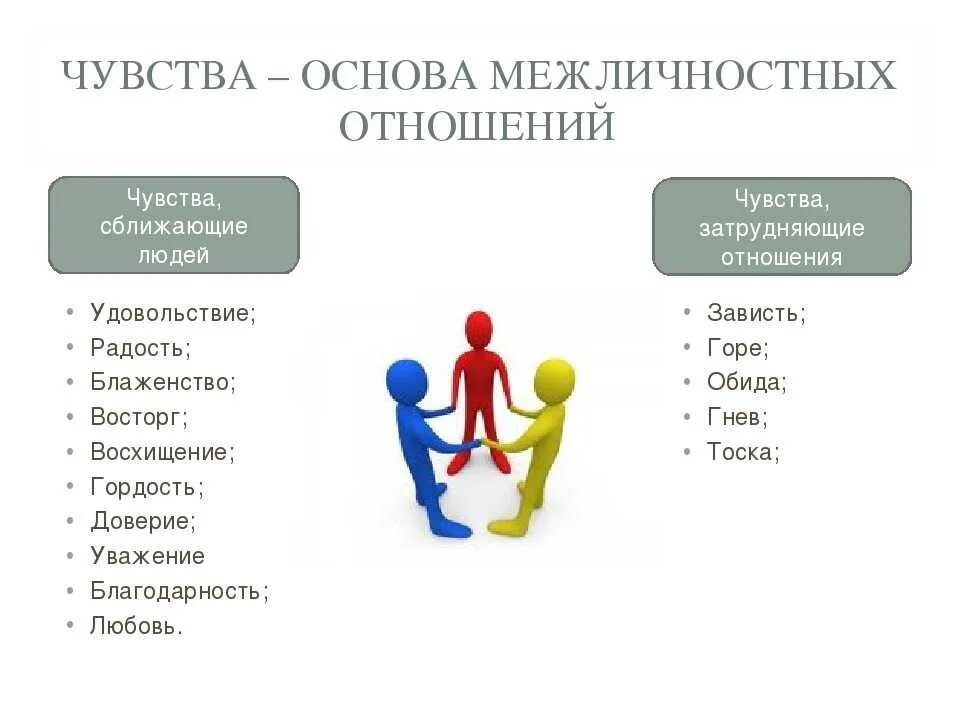 ЧУВСТВА – ОСНОВА МЕЖЛИЧНОСТНЫХ ОТНОШЕНИЙ

Чувства, сближающие людей

• Удовольствие;
• Радость;
• Блаженство;
• Восторг;
• Восхищение;
• Гордость;
• Доверие;
• Уважение
• Благодарность;
• Любовь.

Чувства, затрудняющие отношения

• Зависть;
• Горе;
• Обида;
• Гнев;
• Тоска;